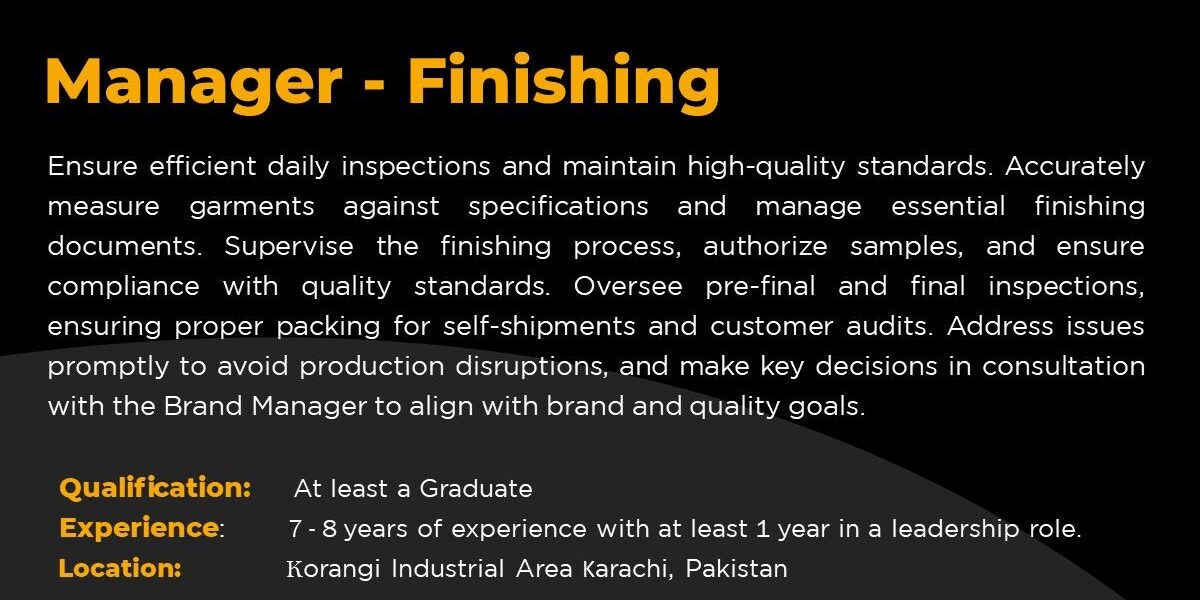 Manager - Finishing

Ensure efficient daily inspections and maintain high-quality standards. Accurately measure garments against specifications and manage essential finishing documents. Supervise the finishing process, authorize samples, and ensure compliance with quality standards. Oversee pre-final and final inspections, ensuring proper packing for self-shipments and customer audits. Address issues promptly to avoid production disruptions, and make key decisions in consultation with the Brand Manager to align with brand and quality goals.

Qualification: At least a Graduate
Experience: 7 - 8 years of experience with at least 1 year in a leadership role.
Location: Korangi Industrial Area Karachi, Pakistan